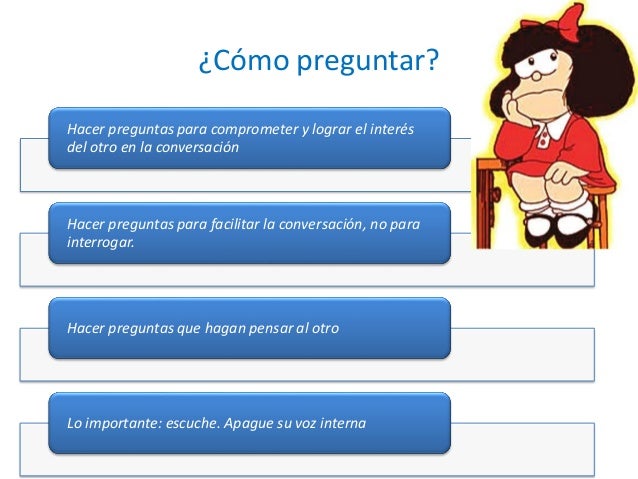 ¿Cómo preguntar?

Hacer preguntas para comprometer y lograr el interés del otro en la conversación

Hacer preguntas para facilitar la conversación, no para interrogar.

Hacer preguntas que hagan pensar al otro

Lo importante: escuche. Apague su voz interna